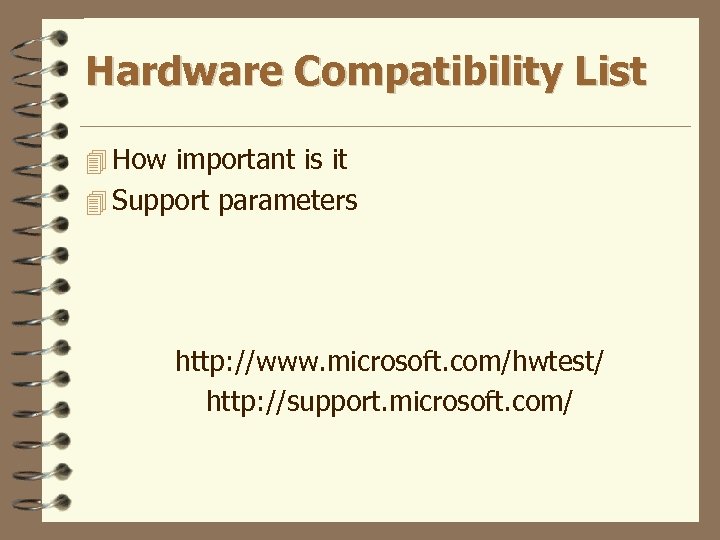 Hardware Compatibility List

How important is it

Support parameters

http://www.microsoft.com/hwtest/
http://support.microsoft.com/